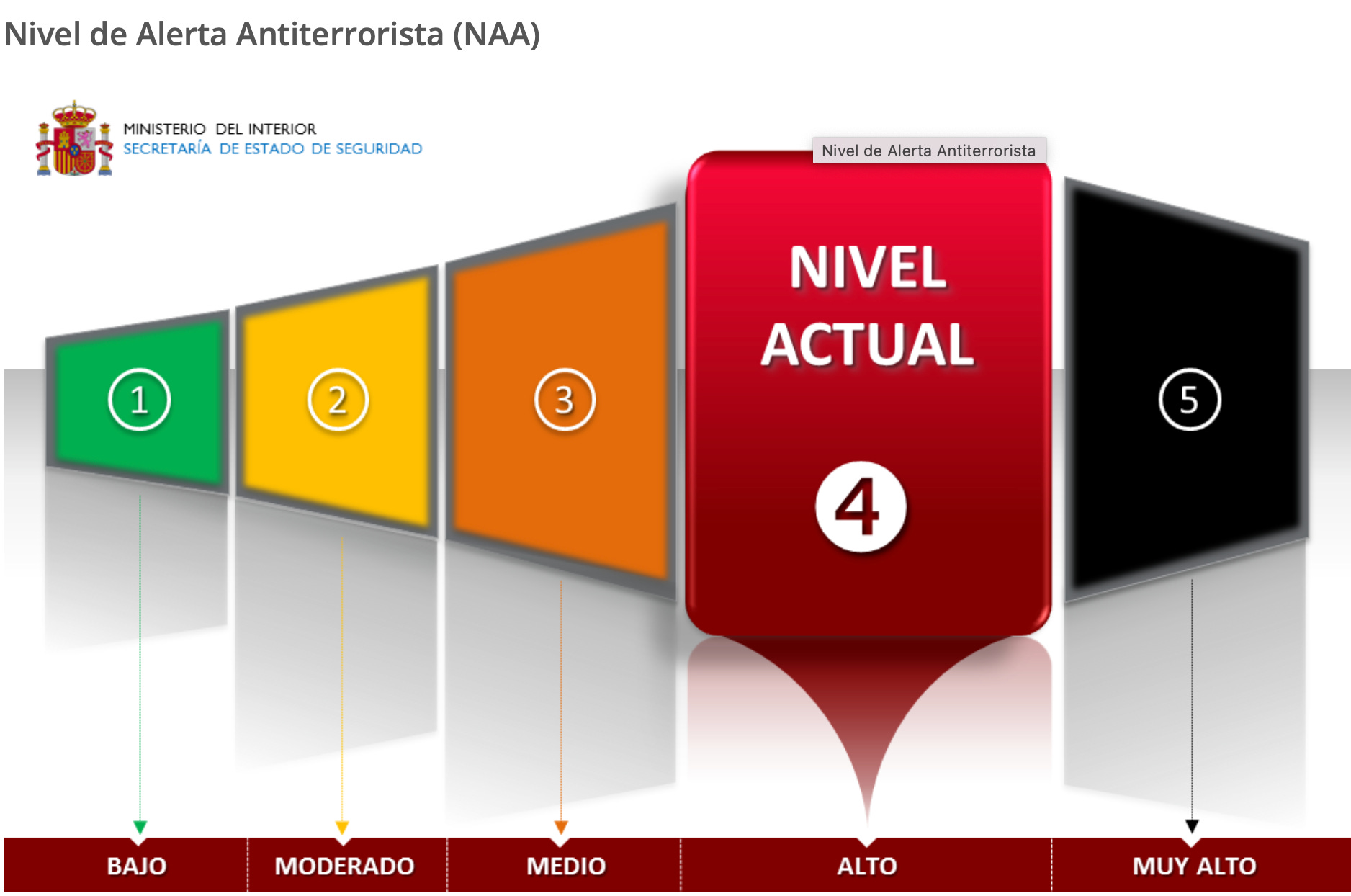 Nivel de Alerta Antiterrorista (NAA)

MINISTERIO DEL INTERIOR
SECRETARÍA DE ESTADO DE SEGURIDAD

Nivel de Alerta Antiterrorista

1

2

3

NIVEL ACTUAL

4

5

BAJO

MODERADO

MEDIO

ALTO

MUY ALTO